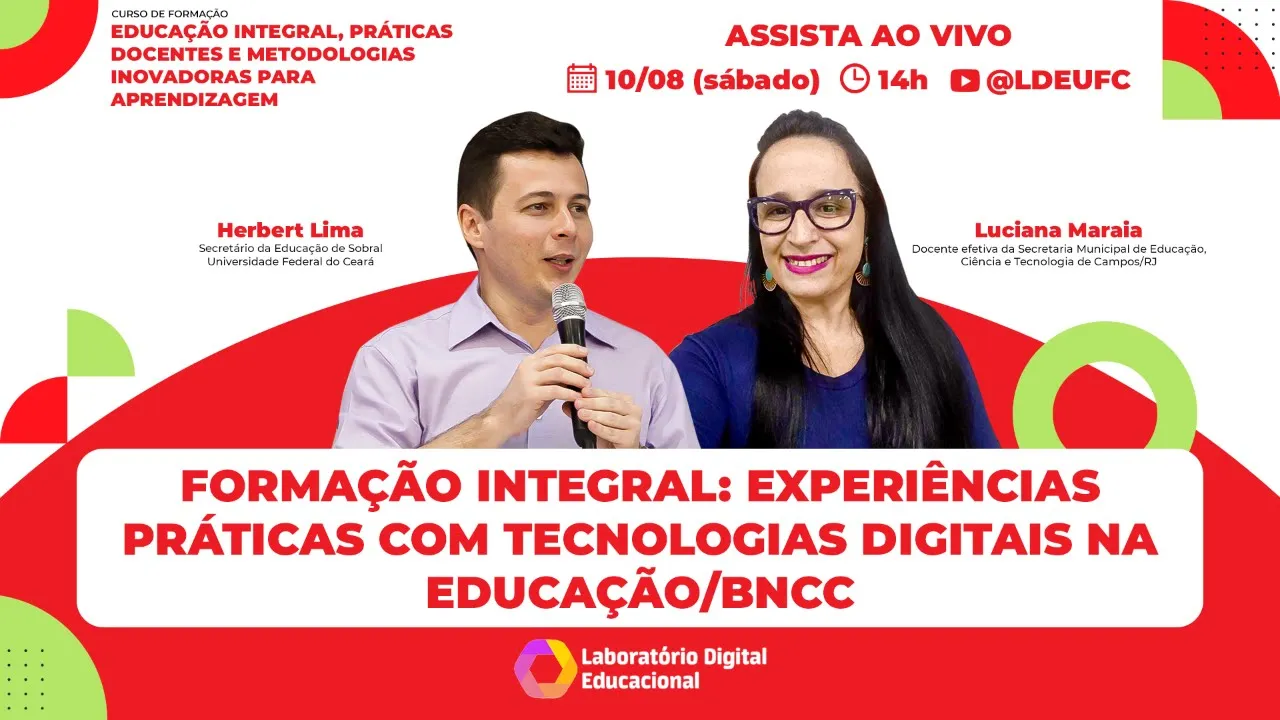 CURSO DE FORMAÇÃO
EDUCAÇÃO INTEGRAL, PRÁTICAS DOCENTES E METODOLOGIAS INOVADORAS PARA APRENDIZAGEM

ASSISTA AO VIVO
10/08 (sábado) 14h @LDEUFC

Herbert Lima
Secretário da Educação de Sobral
Universidade Federal do Ceará

Luciana Maraia
Docente efetiva da Secretaria Municipal de Educação, Ciência e Tecnologia de Campos/RJ

FORMAÇÃO INTEGRAL: EXPERIÊNCIAS PRÁTICAS COM TECNOLOGIAS DIGITAIS NA EDUCAÇÃO/BNCC

Laboratório Digital Educacional